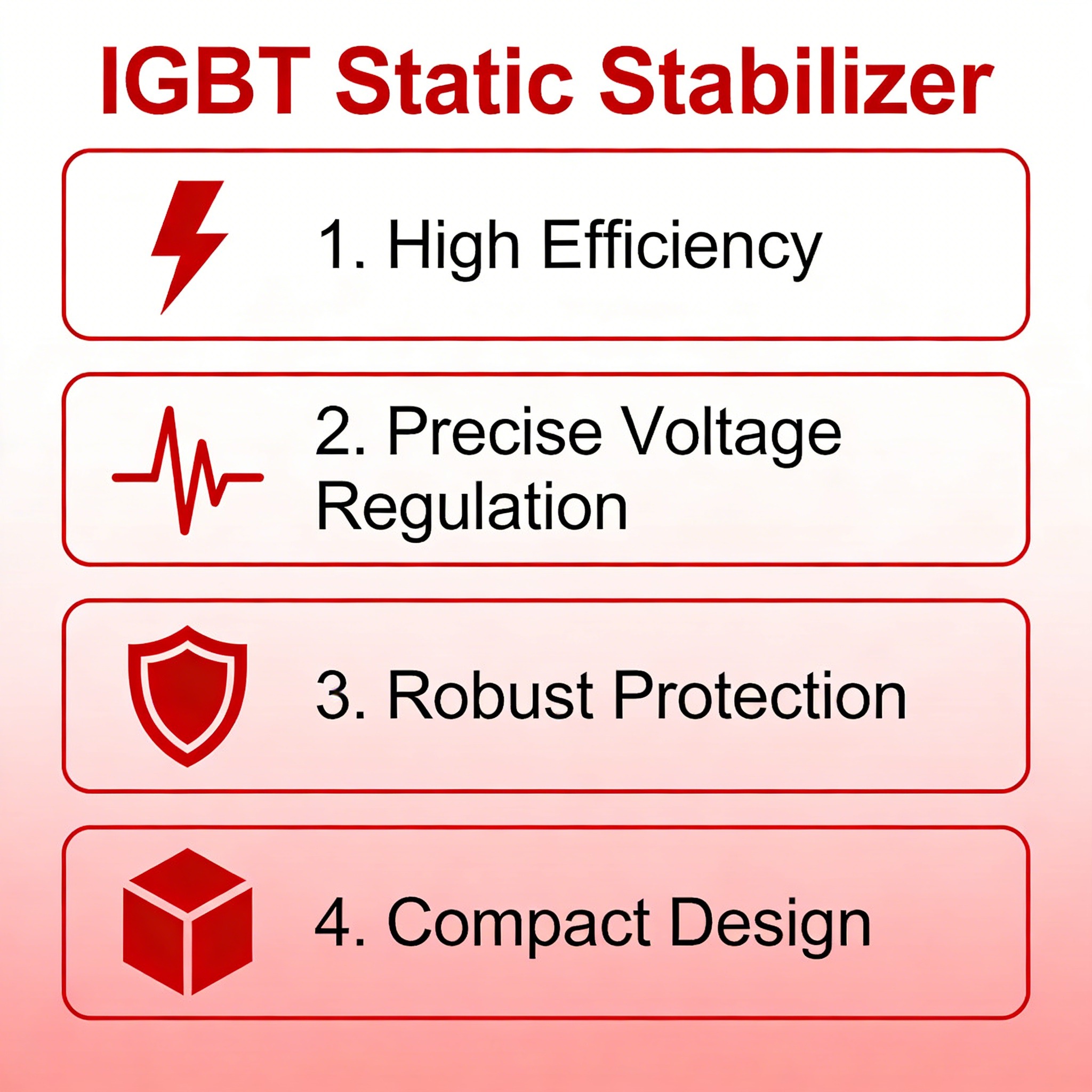 IGBT Static Stabilizer

1. High Efficiency

2. Precise Voltage Regulation

3. Robust Protection

4. Compact Design